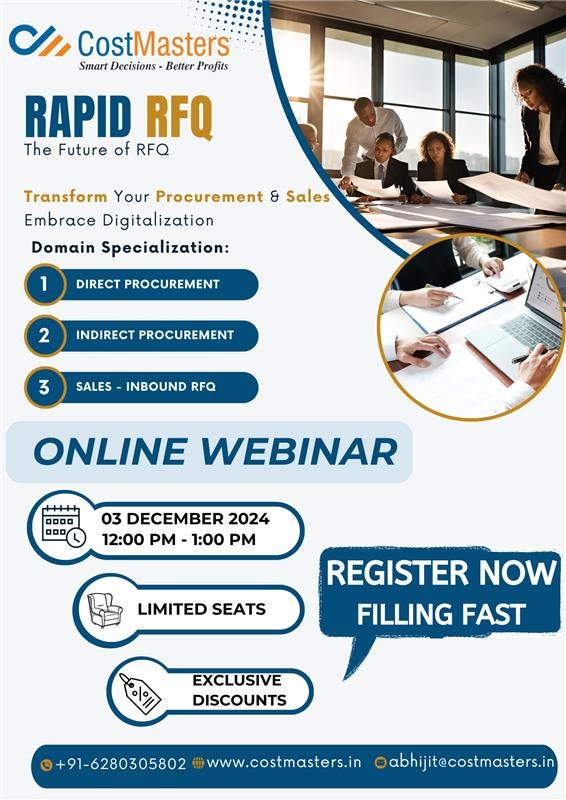 CostMasters
Smart Decisions - Better Profits

RAPID RFQ
The Future of RFQ

Transform Your Procurement & Sales
Embrace Digitalization

Domain Specialization:

1 DIRECT PROCUREMENT

2 INDIRECT PROCUREMENT

3 SALES - INBOUND RFQ

ONLINE WEBINAR

03 DECEMBER 2024
12:00 PM - 1:00 PM

LIMITED SEATS

EXCLUSIVE DISCOUNTS

REGISTER NOW
FILLING FAST

+91-6280305802 www.costmasters.in abhijit@costmasters.in